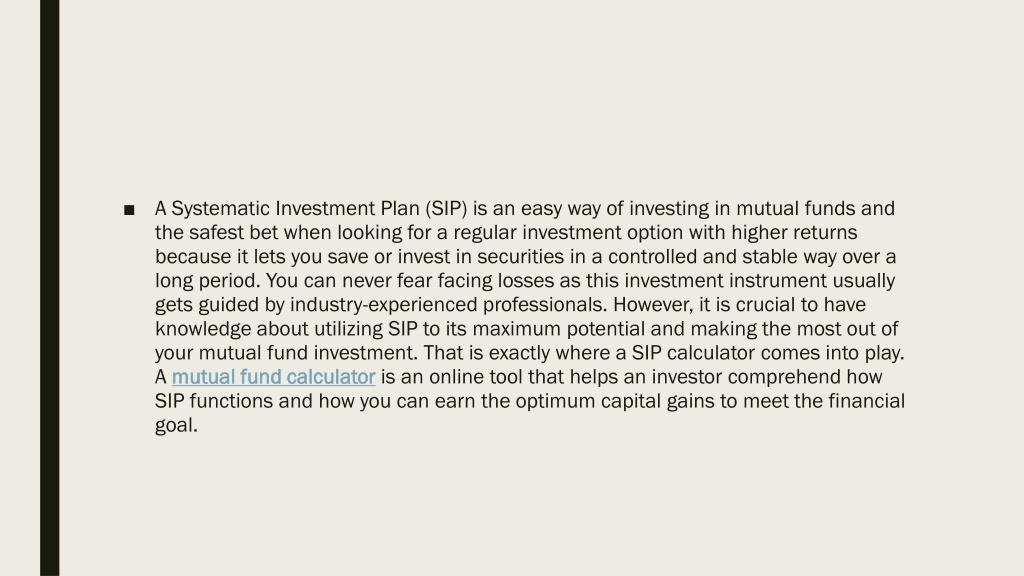 ■ A Systematic Investment Plan (SIP) is an easy way of investing in mutual funds and the safest bet when looking for a regular investment option with higher returns because it lets you save or invest in securities in a controlled and stable way over a long period. You can never fear facing losses as this investment instrument usually gets guided by industry-experienced professionals. However, it is crucial to have knowledge about utilizing SIP to its maximum potential and making the most out of your mutual fund investment. That is exactly where a SIP calculator comes into play. A mutual fund calculator is an online tool that helps an investor comprehend how SIP functions and how you can earn the optimum capital gains to meet the financial goal.